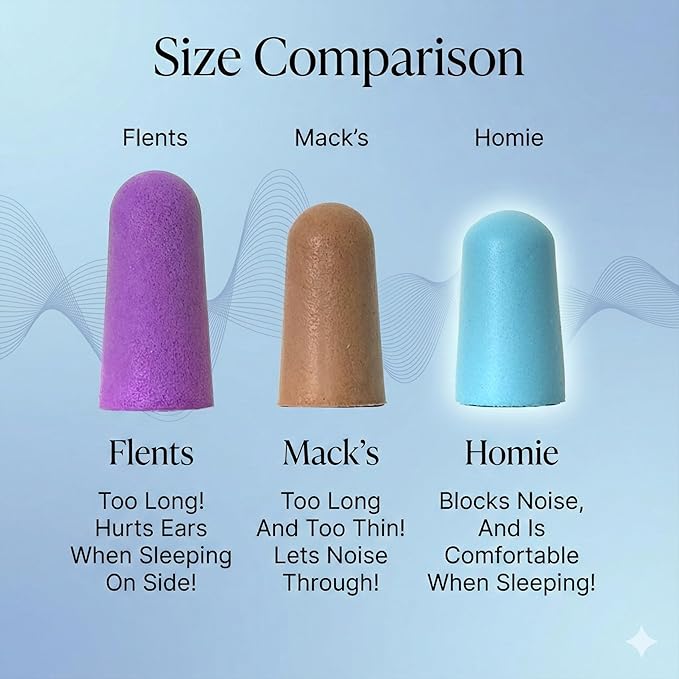 Size Comparison

Flents

Mack's

Homie

Flents

Too Long! Hurts Ears When Sleeping On Side!

Mack's

Too Long And Too Thin! Lets Noise Through!

Homie

Blocks Noise, And Is Comfortable When Sleeping!